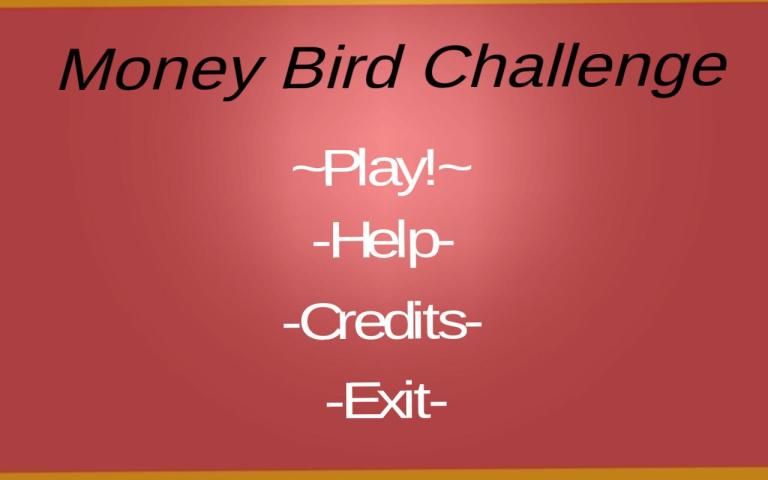 Money Bird Challenge

~Play!~

-Help-

-Credits-

-Exit-